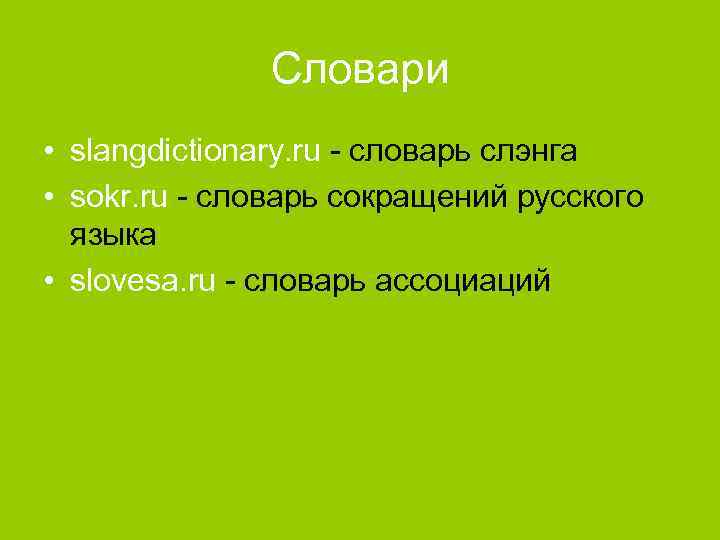 Словари

• slangdictionary.ru - словарь слэнга
• sokr.ru - словарь сокращений русского языка
• slovesa.ru - словарь ассоциаций